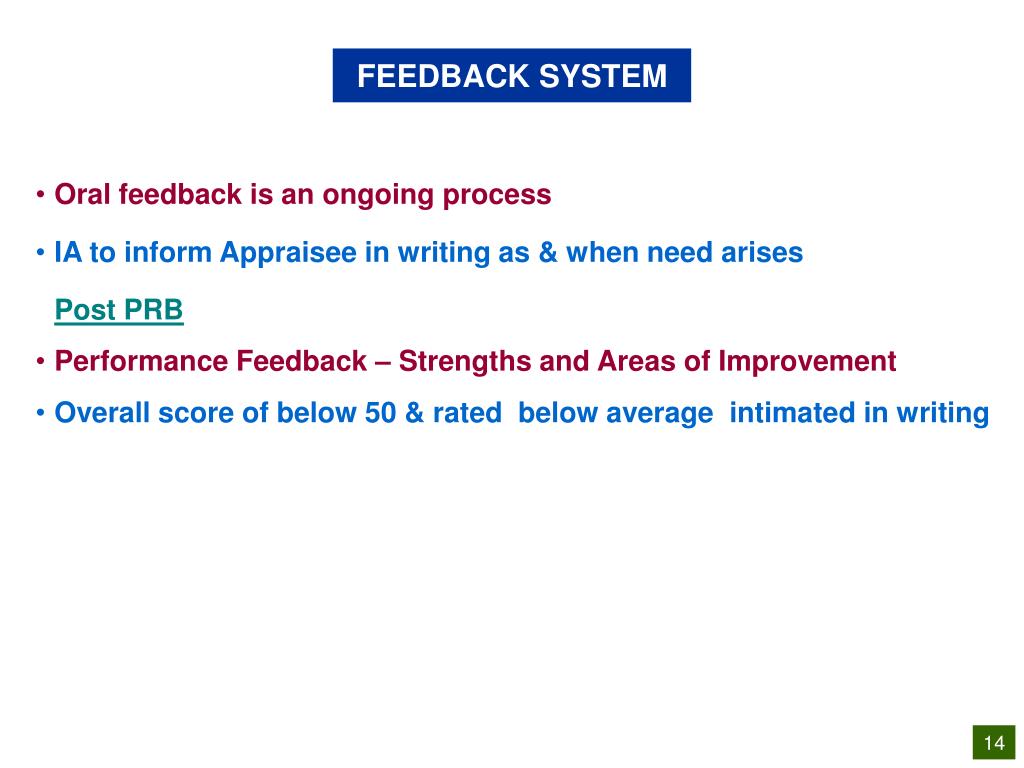 FEEDBACK SYSTEM

• Oral feedback is an ongoing process

• IA to inform Appraisee in writing as & when need arises

Post PRB

• Performance Feedback – Strengths and Areas of Improvement

• Overall score of below 50 & rated below average intimated in writing

14